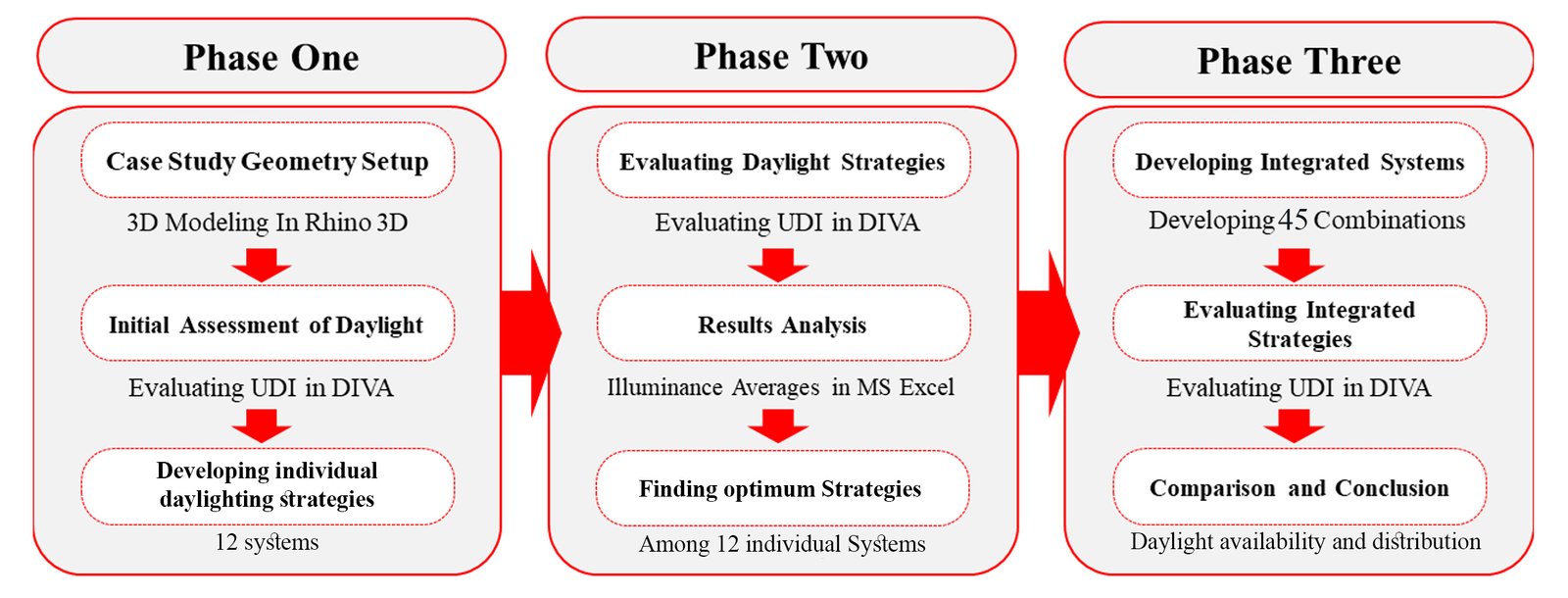 Phase One

Case Study Geometry Setup

3D Modeling In Rhino 3D

Initial Assessment of Daylight

Evaluating UDI in DIVA

Developing individual daylighting strategies

12 systems

Phase Two

Evaluating Daylight Strategies

Evaluating UDI in DIVA

Results Analysis

Illuminance Averages in MS Excel

Finding optimum Strategies

Among 12 individual Systems

Phase Three

Developing Integrated Systems

Developing 45 Combinations

Evaluating Integrated Strategies

Evaluating UDI in DIVA

Comparison and Conclusion

Daylight availability and distribution